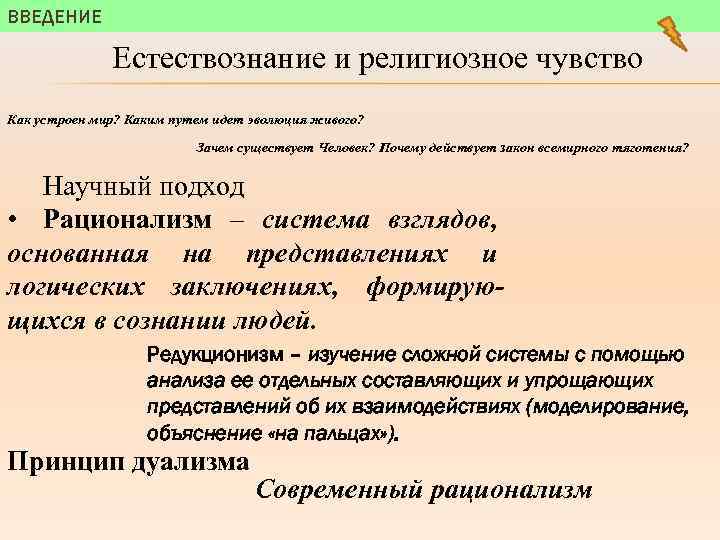 ВВЕДЕНИЕ

Естествознание и религиозное чувство

Как устроен мир? Каким путем идет эволюция живого?

Зачем существует Человек? Почему действует закон всемирного тяготения?

Научный подход

• Рационализм – система взглядов, основанная на представлениях и логических заключениях, формирующихся в сознании людей.

Редукционизм – изучение сложной системы с помощью анализа ее отдельных составляющих и упрощающих представлений об их взаимодействиях (моделирование, объяснение «на пальцах»).

Принцип дуализма

Современный рационализм